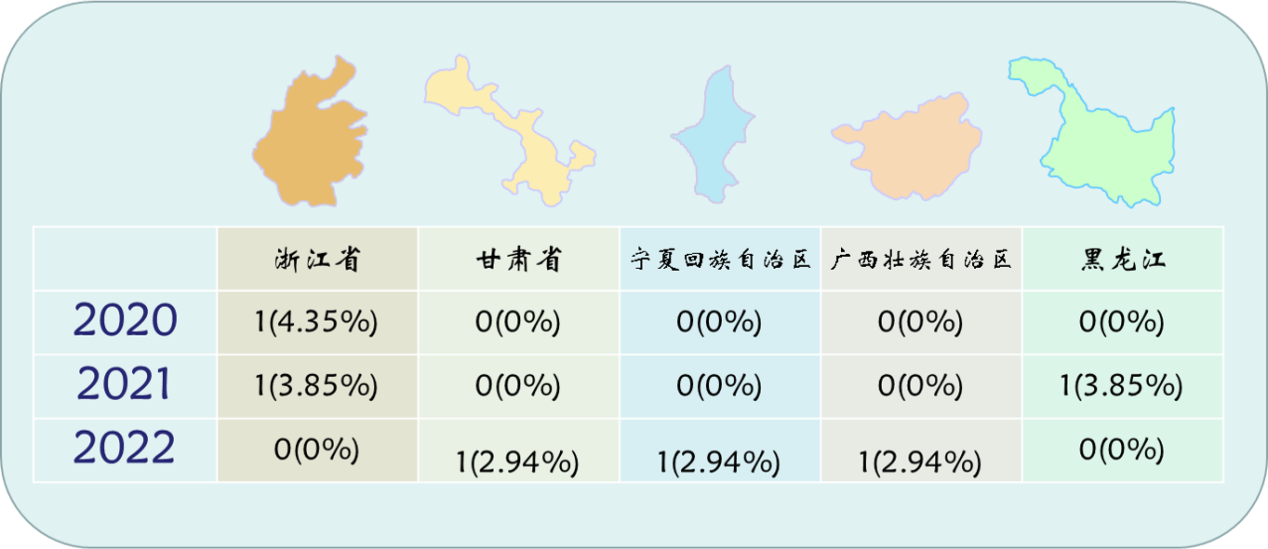 |  | 浙江省 | 甘肃省 | 宁夏回族自治区 | 广西壮族自治区 | 黑龙江 |
|---|---|---|---|---|---|
| 2020 | 1(4.35%) | 0(0%) | 0(0%) | 0(0%) | 0(0%) |
| 2021 | 1(3.85%) | 0(0%) | 0(0%) | 0(0%) | 1(3.85%) |
| 2022 | 0(0%) | 1(2.94%) | 1(2.94%) | 1(2.94%) | 0(0%) |